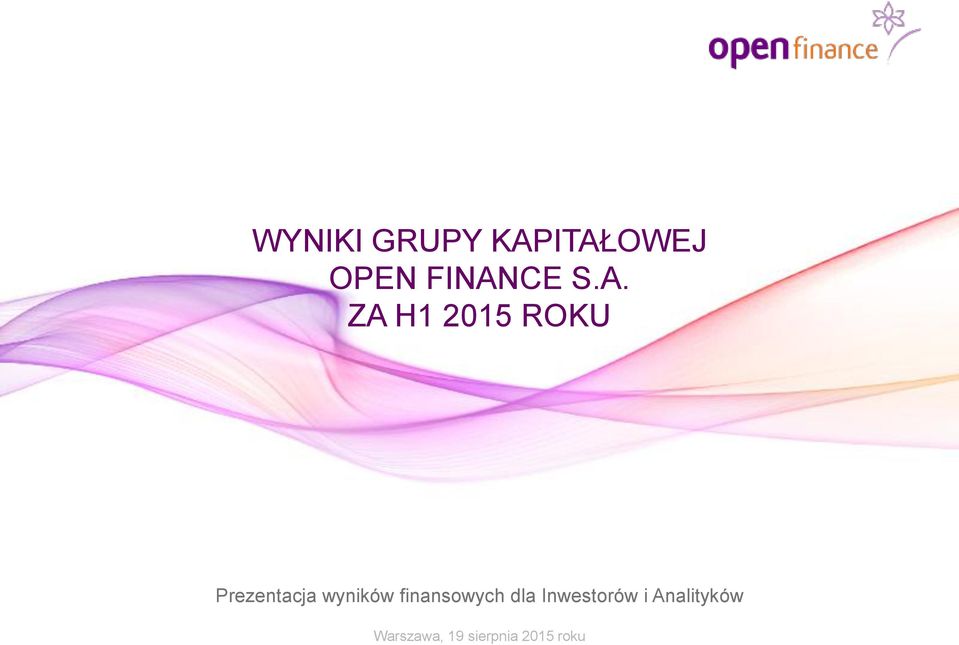 open finance

WYNIKI GRUPY KAPITAŁOWEJ
OPEN FINANCE S.A.
ZA H1 2015 ROKU

Prezentacja wyników finansowych dla Inwestorów i Analityków

Warszawa, 19 sierpnia 2015 roku